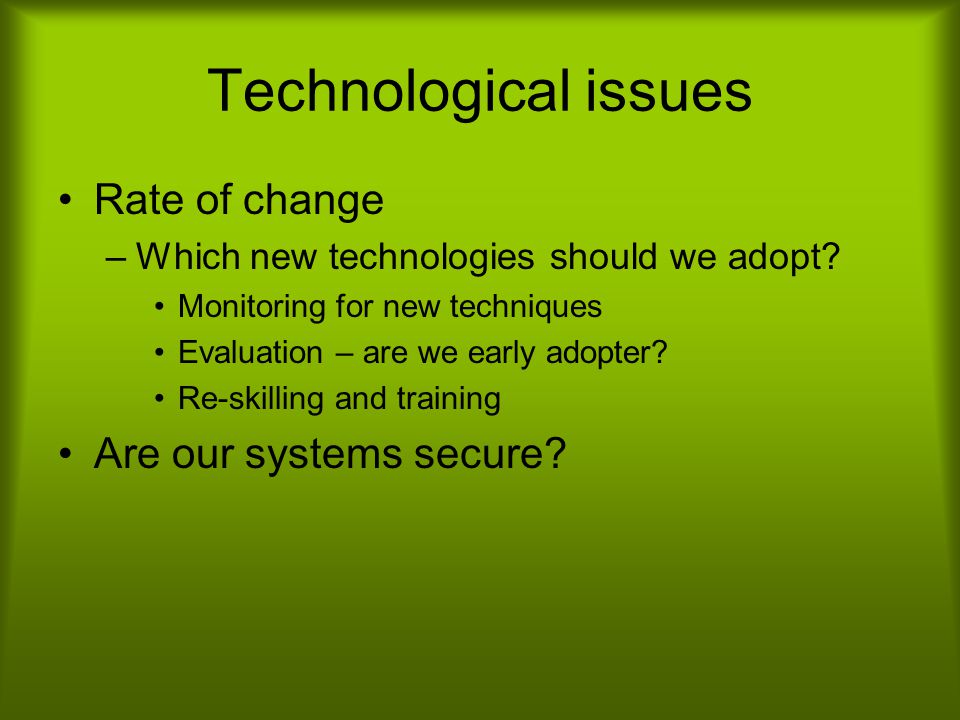 Technological issues

• Rate of change
– Which new technologies should we adopt?
• Monitoring for new techniques
• Evaluation – are we early adopter?
• Re-skilling and training
• Are our systems secure?